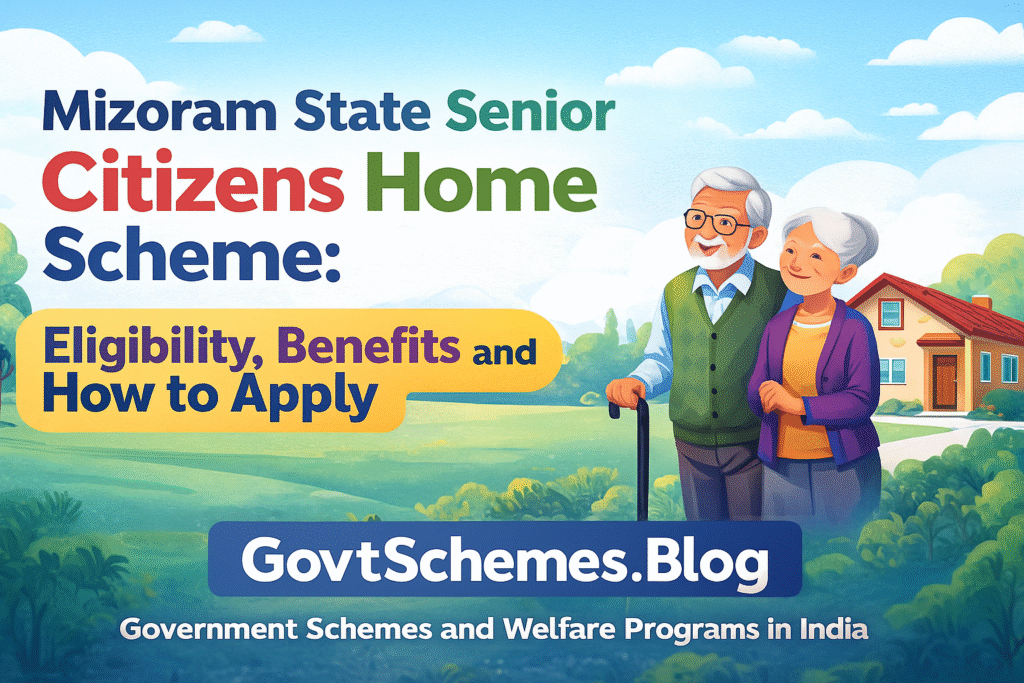 Mizoram State Senior Citizens Home Scheme:

Eligibility, Benefits and How to Apply

GovtSchemes.Blog

Government Schemes and Welfare Programs in India